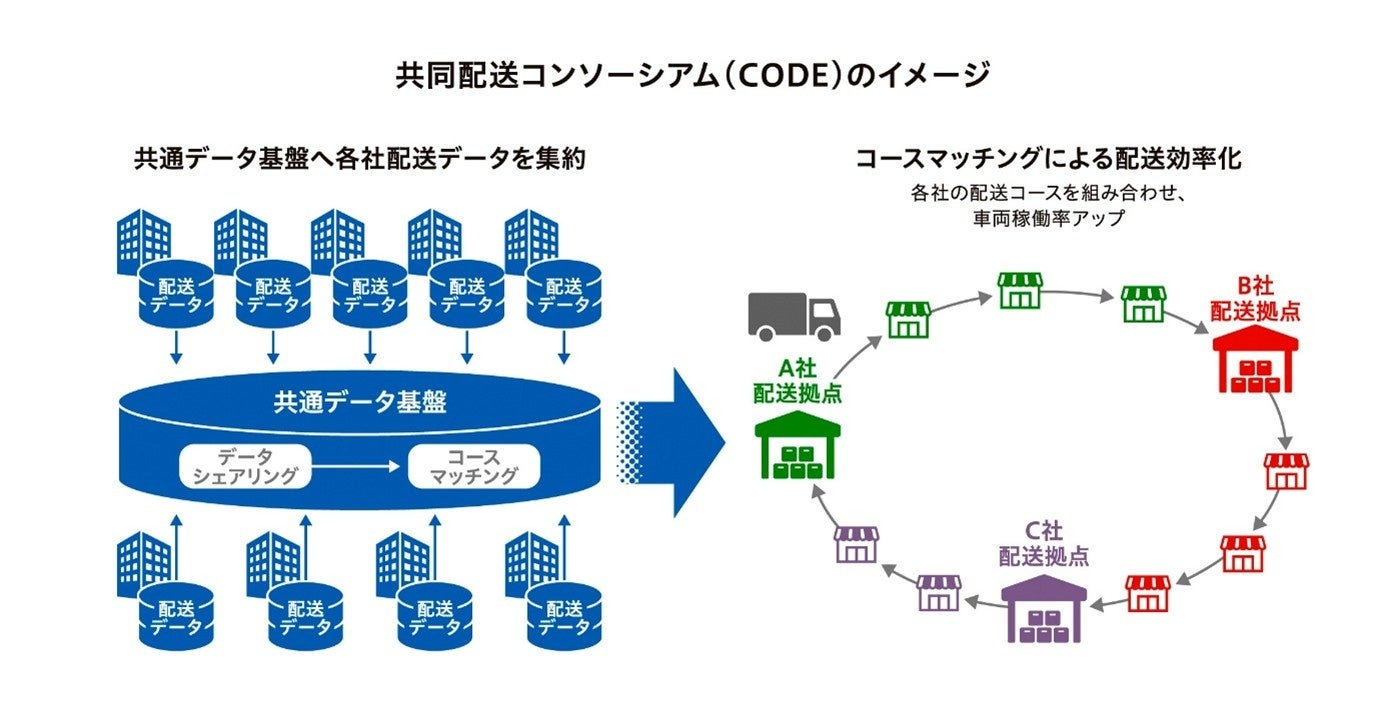 共同配送コンソーシアム（CODE）のイメージ

共通データ基盤へ各社配送データを集約

配送データ
配送データ
配送データ
配送データ
配送データ

共通データ基盤

データシェアリング
コースマッチング

配送データ
配送データ
配送データ
配送データ

コースマッチングによる配送効率化

各社の配送コースを組み合わせ、車両稼働率アップ

A社
配送拠点

B社
配送拠点

C社
配送拠点